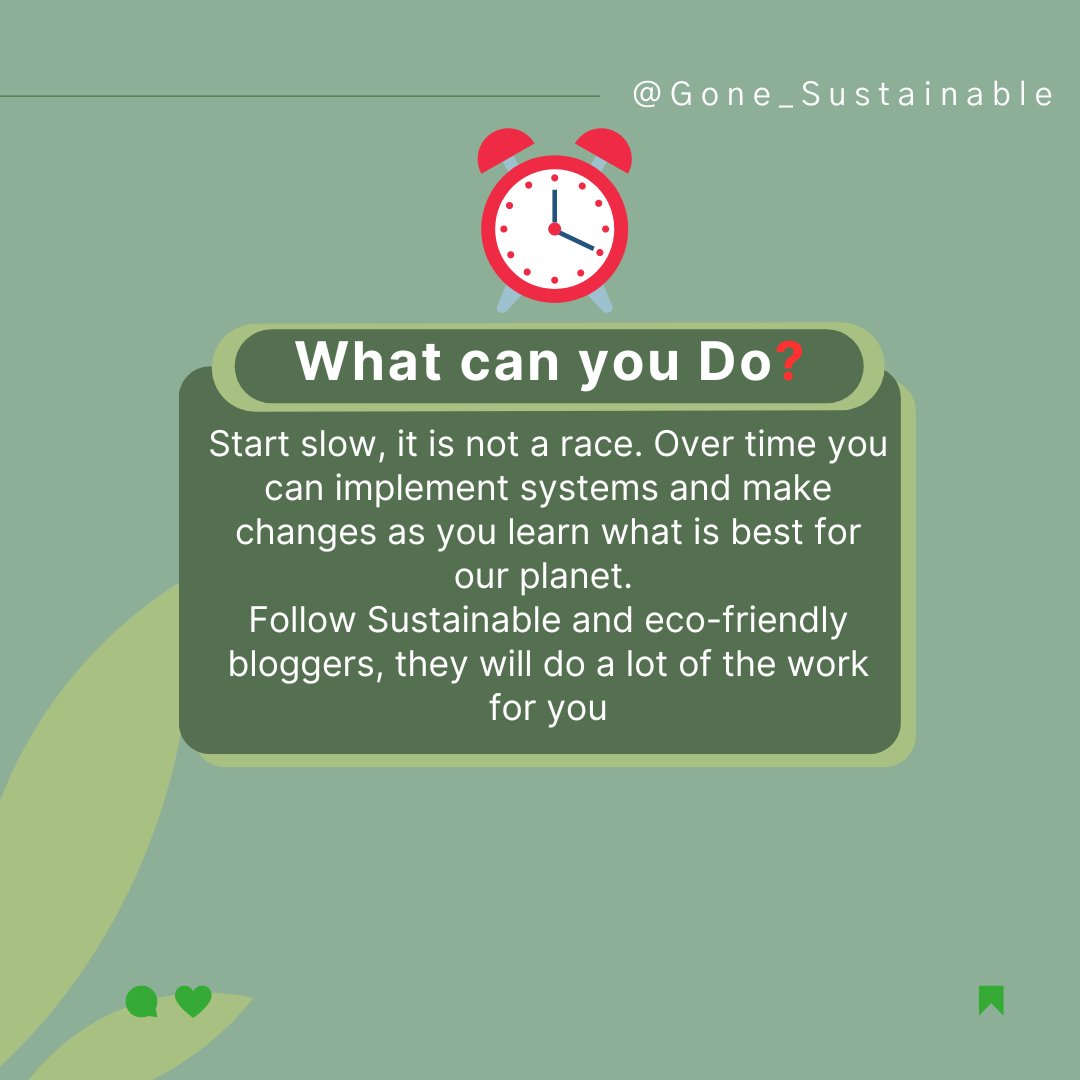 @Gone_Sustainable

What can you Do?

Start slow, it is not a race. Over time you can implement systems and make changes as you learn what is best for our planet.
Follow Sustainable and eco-friendly bloggers, they will do a lot of the work for you